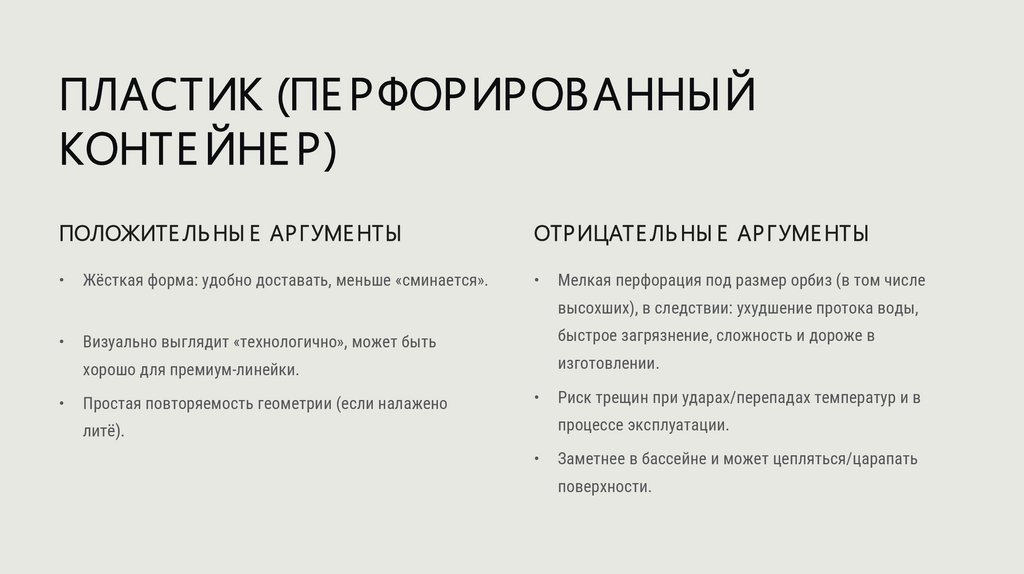 ПЛАСТИК (ПЕРФОРИРОВАННЫЙ КОНТЕЙНЕР)

ПОЛОЖИТЕЛЬНЫЕ АРГУМЕНТЫ

• Жёсткая форма: удобно доставать, меньше «сминается».

• Визуально выглядит «технологично», может быть хорошо для премиум-линейки.

• Простая повторяемость геометрии (если налажено литё).

ОТРИЦАТЕЛЬНЫЕ АРГУМЕНТЫ

• Мелкая перфорация под размер орбиз (в том числе высохших), в следствии: ухудшение протока воды, быстрое загрязнение, сложность и дороже в изготовлении.

• Риск трещин при ударах/перепадах температур и в процессе эксплуатации.

• Заметнее в бассейне и может цепляться/царапать поверхности.